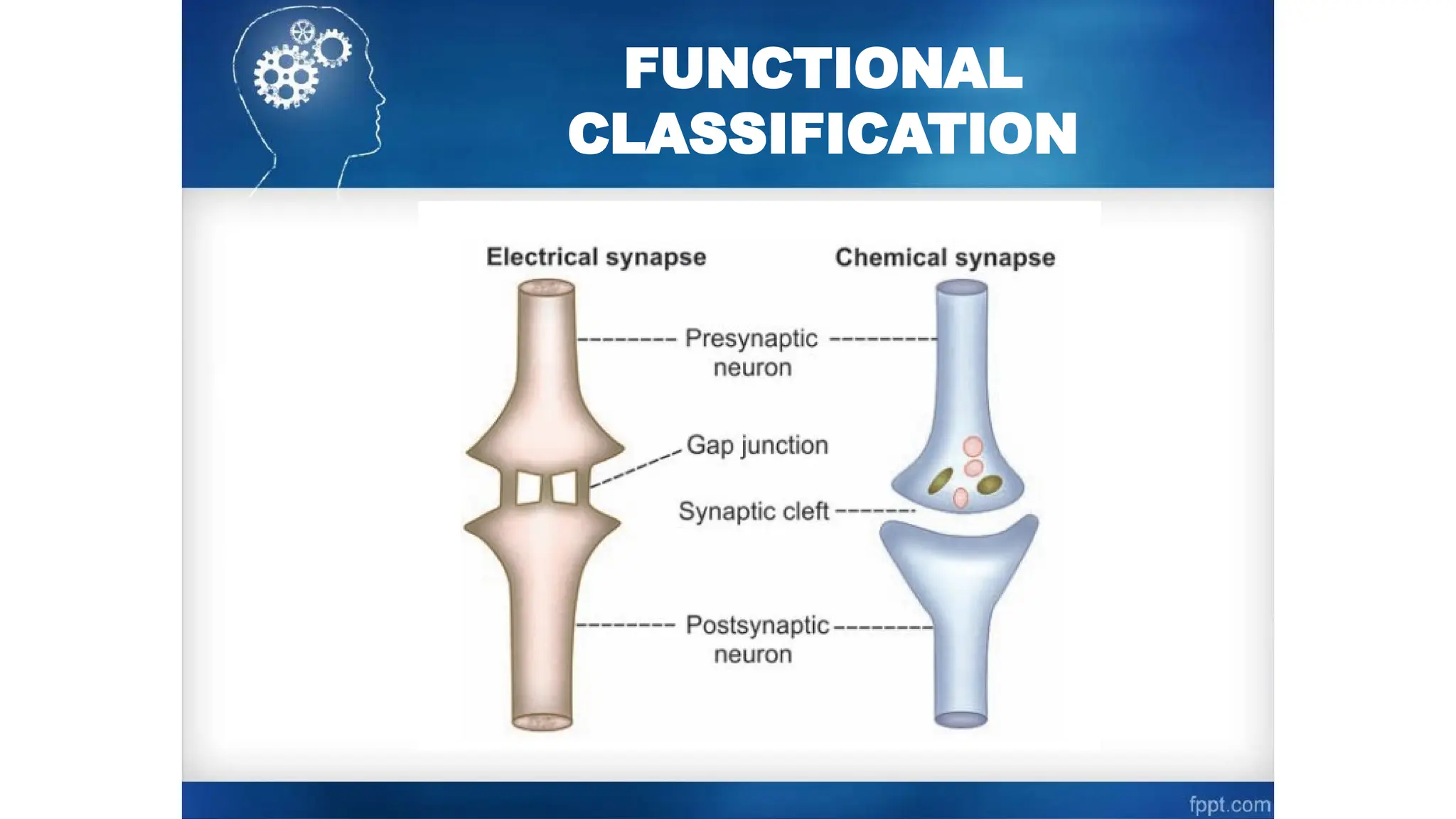 FUNCTIONAL CLASSIFICATION

Electrical synapse

Chemical synapse

Presynaptic neuron

Gap junction

Synaptic cleft

Postsynaptic neuron

fppt.com